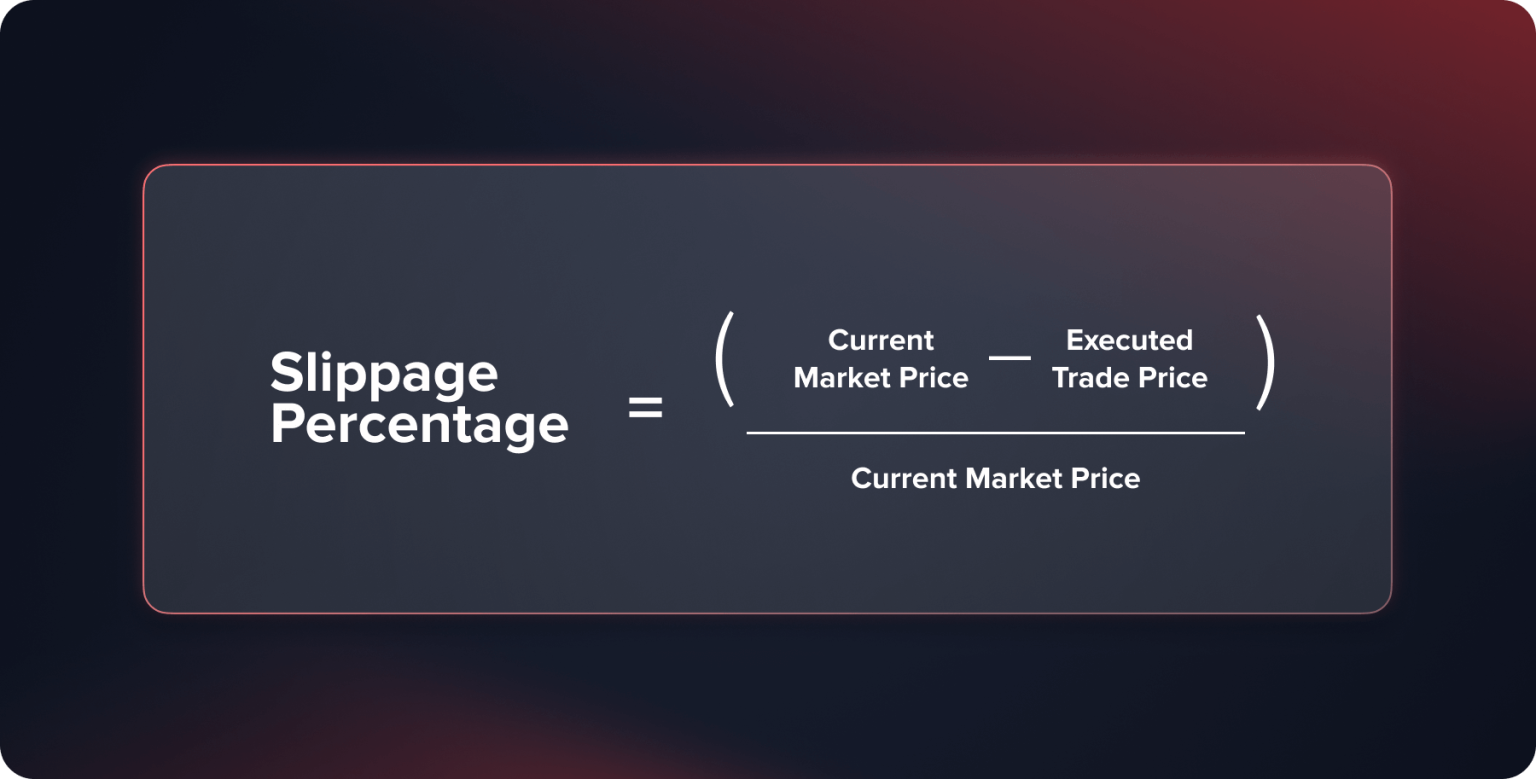 $\text{Slippage Percentage} = \frac{\left(\text{Current Market Price} - \text{Executed Trade Price}\right)}{\text{Current Market Price}}$